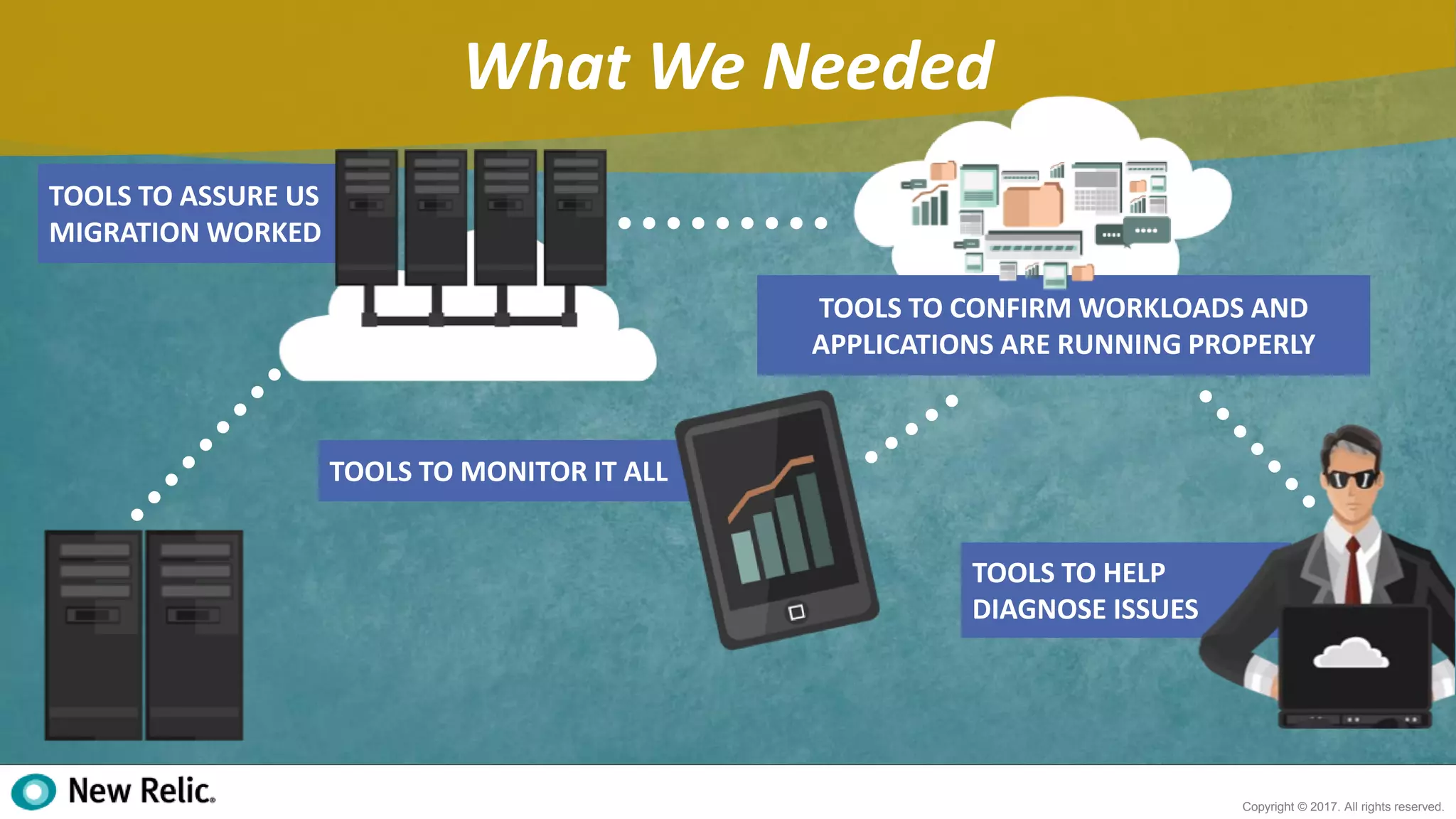 What We Needed

TOOLS TO ASSURE US MIGRATION WORKED

TOOLS TO CONFIRM WORKLOADS AND APPLICATIONS ARE RUNNING PROPERLY

TOOLS TO MONITOR IT ALL

TOOLS TO HELP DIAGNOSE ISSUES

New Relic.

Copyright © 2017. All rights reserved.